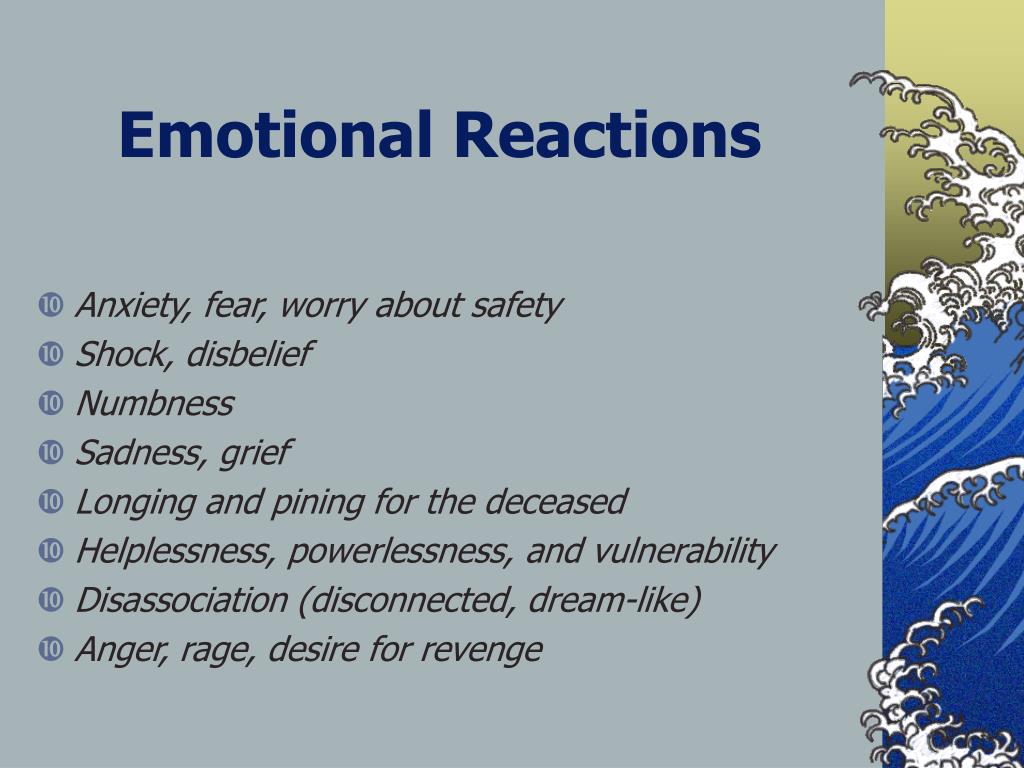 Emotional Reactions

- Anxiety, fear, worry about safety
- Shock, disbelief
- Numbness
- Sadness, grief
- Longing and pining for the deceased
- Helplessness, powerlessness, and vulnerability
- Disassociation (disconnected, dream-like)
- Anger, rage, desire for revenge